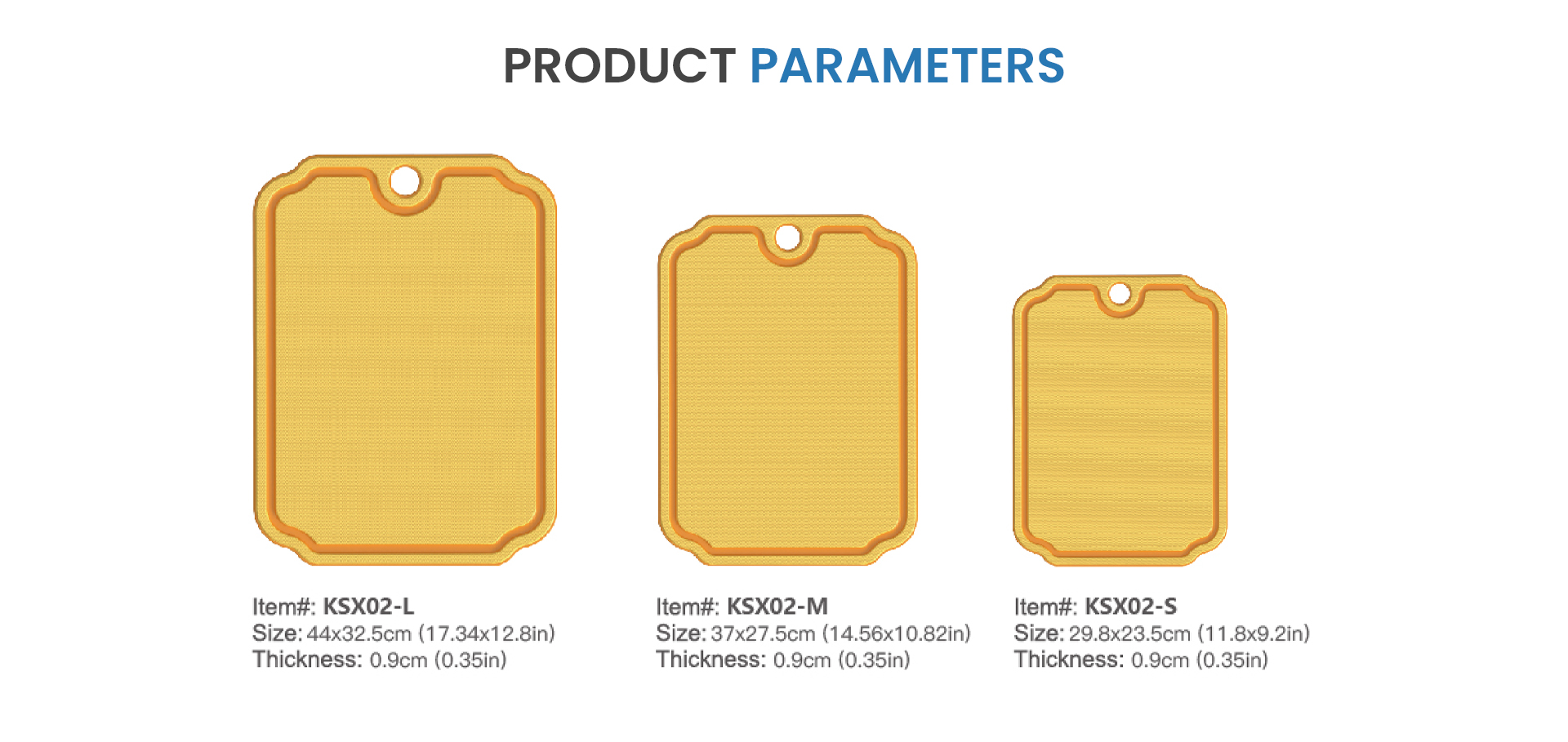 PRODUCT PARAMETERS

Item#: KSX02-L
Size: 44x32.5cm (17.34x12.8in)
Thickness: 0.9cm (0.35in)

Item#: KSX02-M
Size: 37x27.5cm (14.56x10.82in)
Thickness: 0.9cm (0.35in)

Item#: KSX02-S
Size: 29.8x23.5cm (11.8x9.2in)
Thickness: 0.9cm (0.35in)